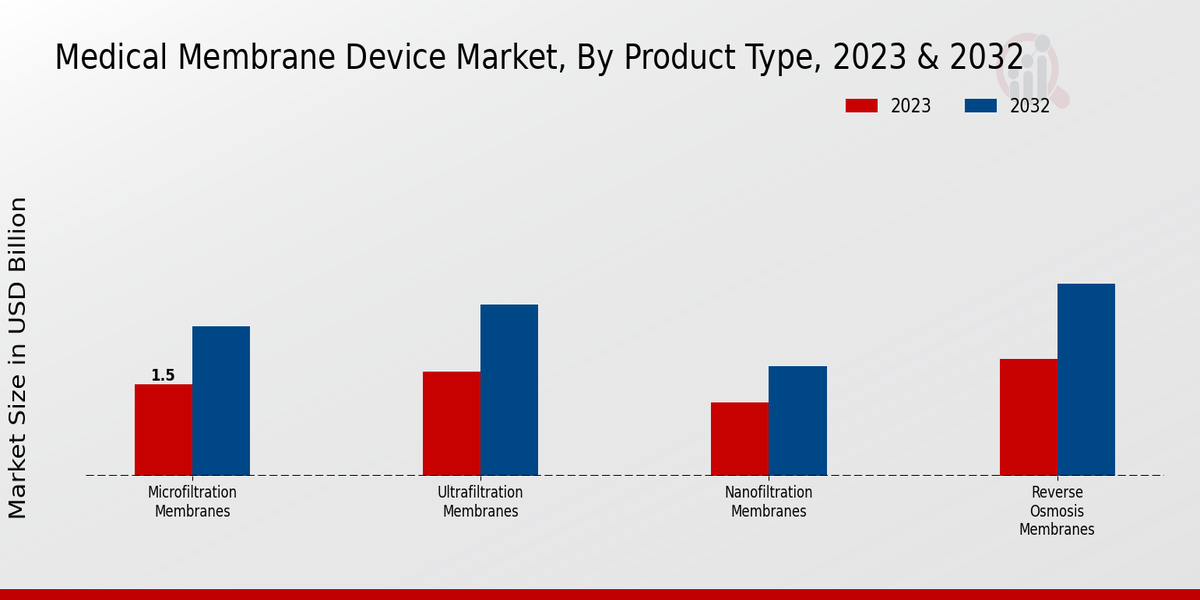 Medical Membrane Device Market, By Product Type, 2023 & 2032

2023
2032

Market Size in USD Billion

1.5

Microfiltration Membranes
Ultrafiltration Membranes
Nanofiltration Membranes
Reverse Osmosis Membranes